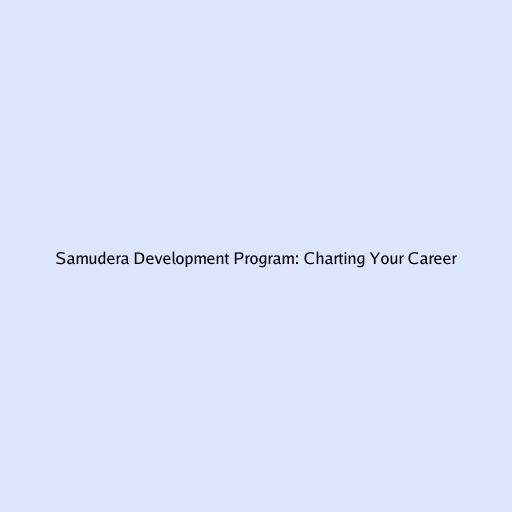 Samudera Development Program: Charting Your Career